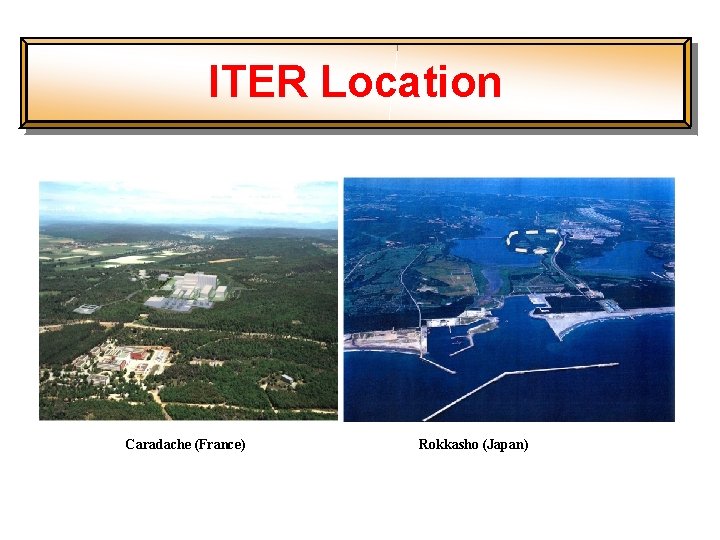 ITER Location

Caradache (France)

Rokkasho (Japan)